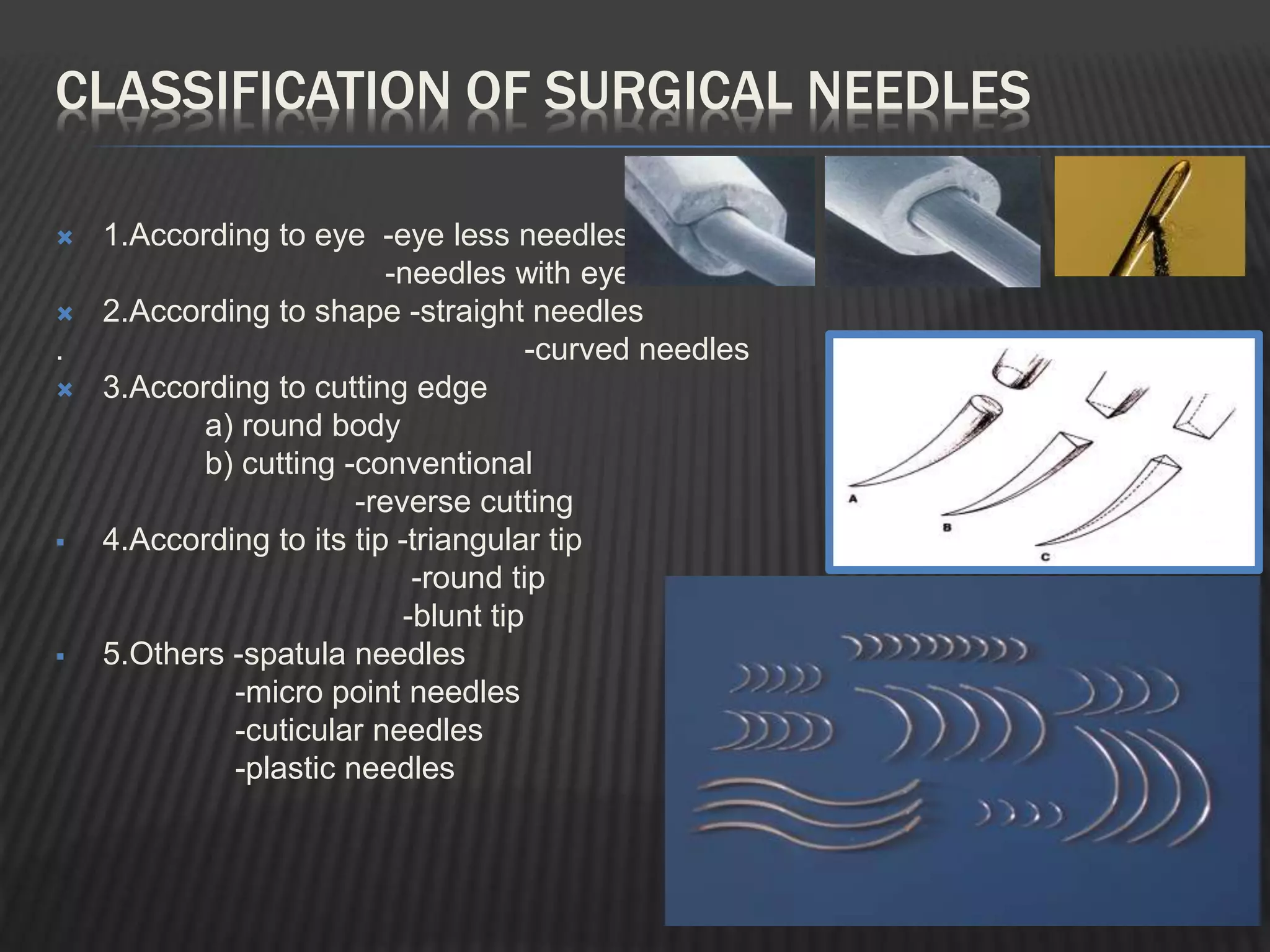 CLASSIFICATION OF SURGICAL NEEDLES

1.According to eye -eye less needles
-needles with eye

2.According to shape -straight needles
. -curved needles

3.According to cutting edge
a) round body
b) cutting -conventional
-reverse cutting

4.According to its tip -triangular tip
-round tip
-blunt tip

5.Others -spatula needles
-micro point needles
-cuticular needles
-plastic needles

A
B
C